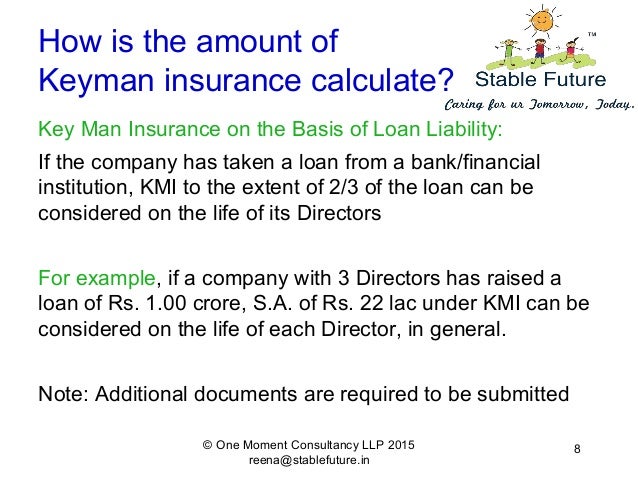 How is the amount of Keyman insurance calculate?

TM
Stable Future
Caring for ur Tomorrow, Today.

Key Man Insurance on the Basis of Loan Liability:

If the company has taken a loan from a bank/financial institution, KMI to the extent of 2/3 of the loan can be considered on the life of its Directors

For example, if a company with 3 Directors has raised a loan of Rs. 1.00 crore, S.A. of Rs. 22 lac under KMI can be considered on the life of each Director, in general.

Note: Additional documents are required to be submitted

© One Moment Consultancy LLP 2015
reena@stablefuture.in

8